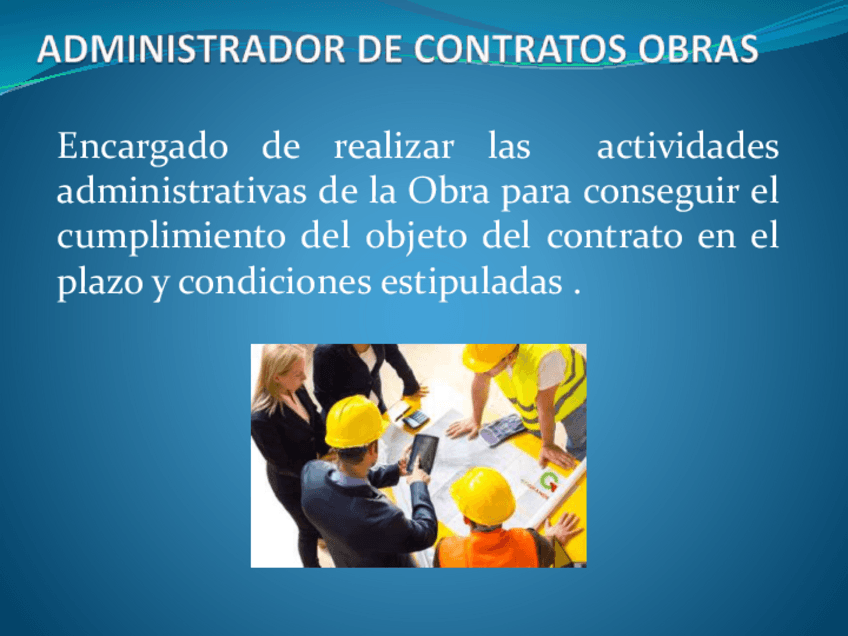 ADMINISTRADOR DE CONTRATOS OBRAS

Encargado de realizar las actividades administrativas de la Obra para conseguir el cumplimiento del objeto del contrato en el plazo y condiciones estipuladas .